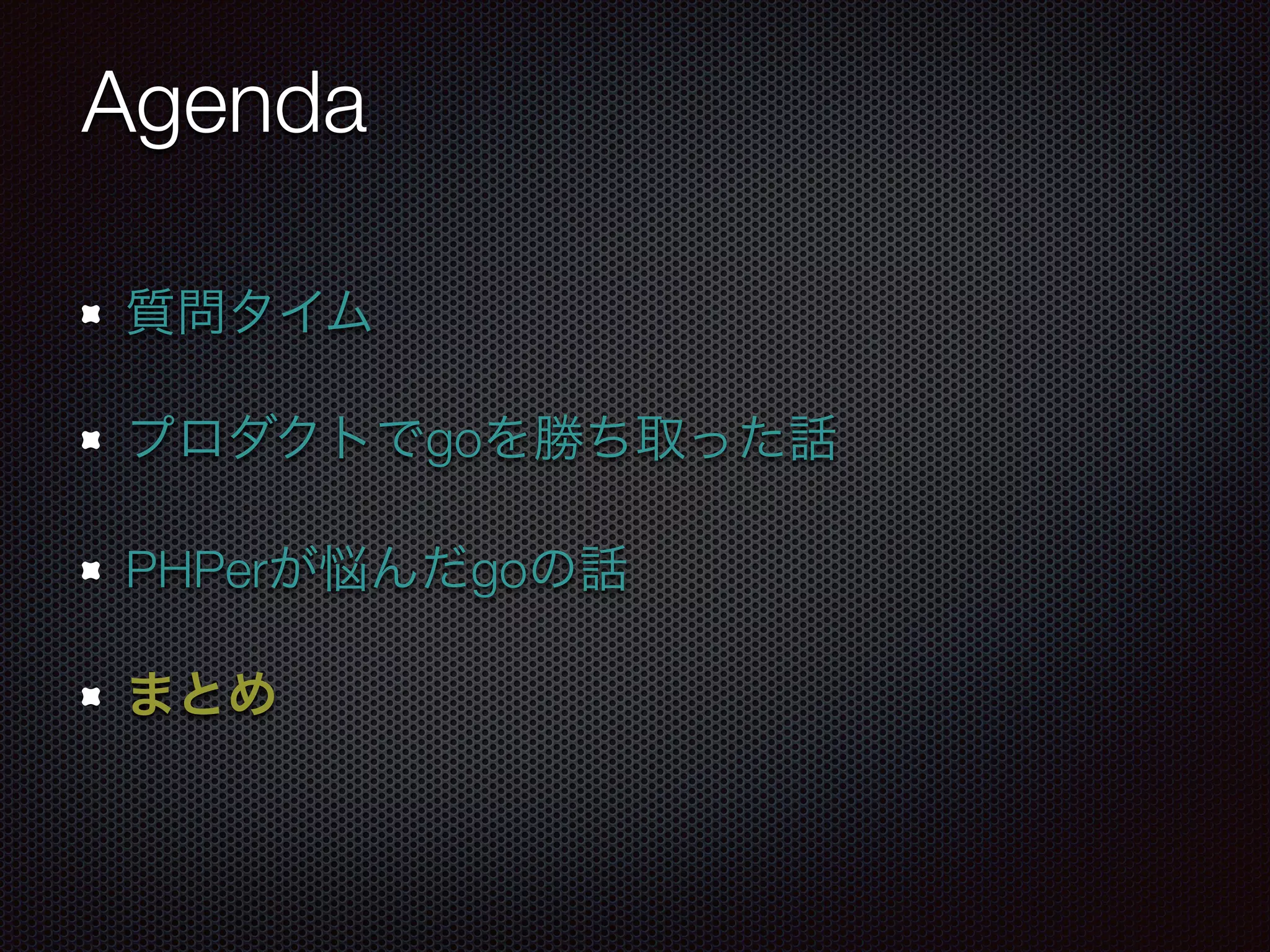 Agenda

- 質問タイム
- プロダクトでgoを勝ち取った話
- PHPerが悩んだgoの話
- まとめ